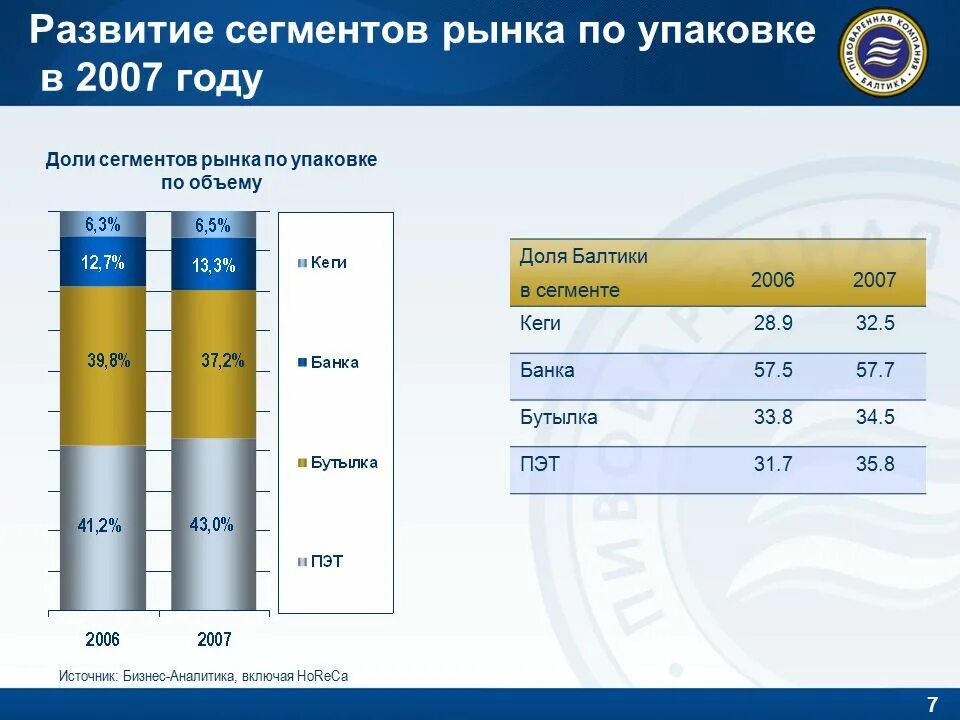 Развитие сегментов рынка по упаковке в 2007 году

ПИВОВАРЕННАЯ КОМПАНИЯ БАЛТИКА

Доли сегментов рынка по упаковке по объему

6,3%
12,7%
39,8%
41,2%

6,5%
13,3%
37,2%
43,0%

2006
2007

Кеги
Банка
Бутылка
ПЭТ

| Доля Балтики в сегменте | 2006 | 2007 |
|---|---|---|
| Кеги | 28.9 | 32.5 |
| Банка | 57.5 | 57.7 |
| Бутылка | 33.8 | 34.5 |
| ПЭТ | 31.7 | 35.8 |

Источник: Бизнес-Аналитика, включая HoReCa

7